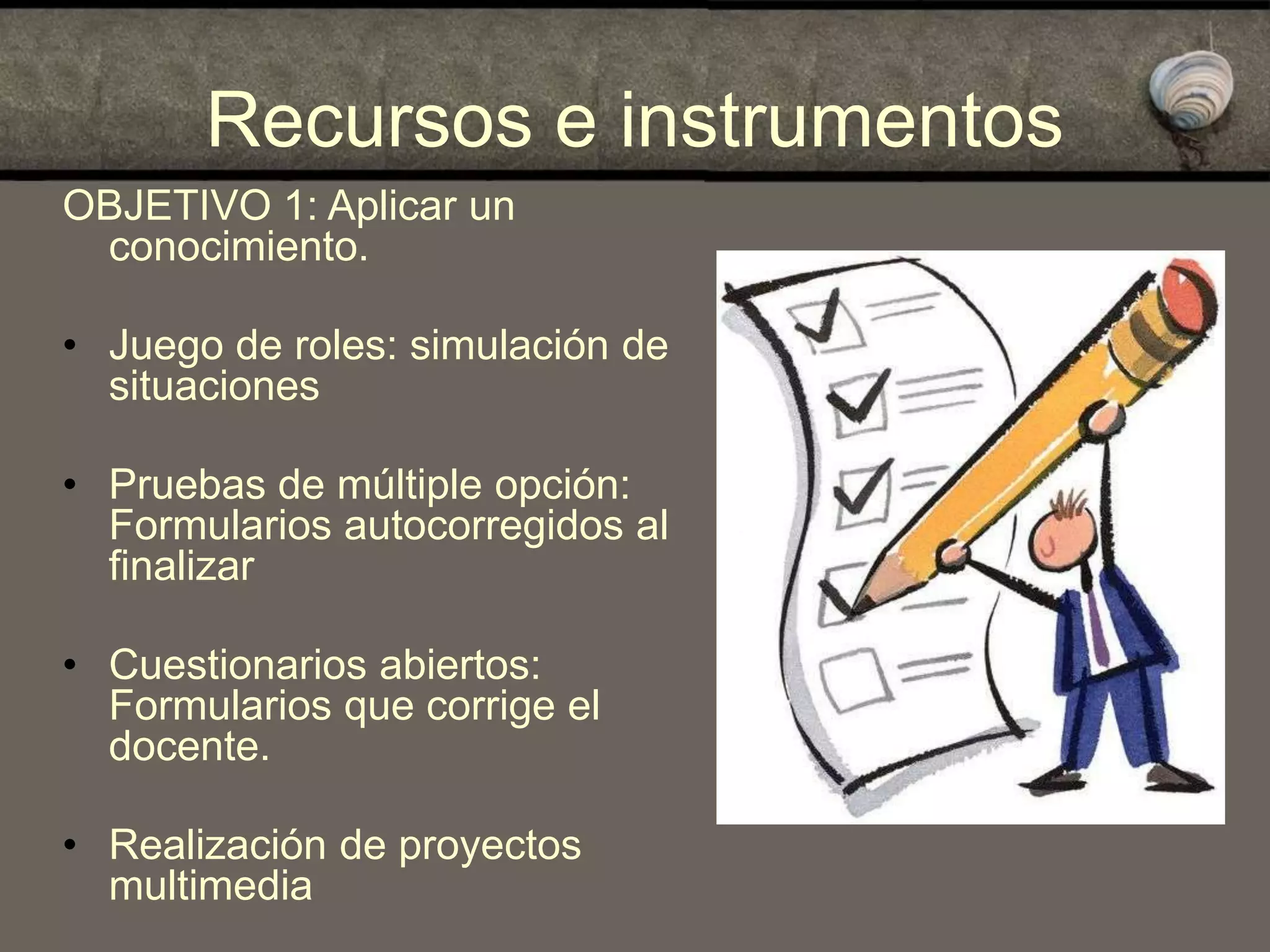 Recursos e instrumentos

OBJETIVO 1: Aplicar un conocimiento.

• Juego de roles: simulación de situaciones

• Pruebas de múltiple opción: Formularios autocorregidos al finalizar

• Cuestionarios abiertos: Formularios que corrige el docente.

• Realización de proyectos multimedia